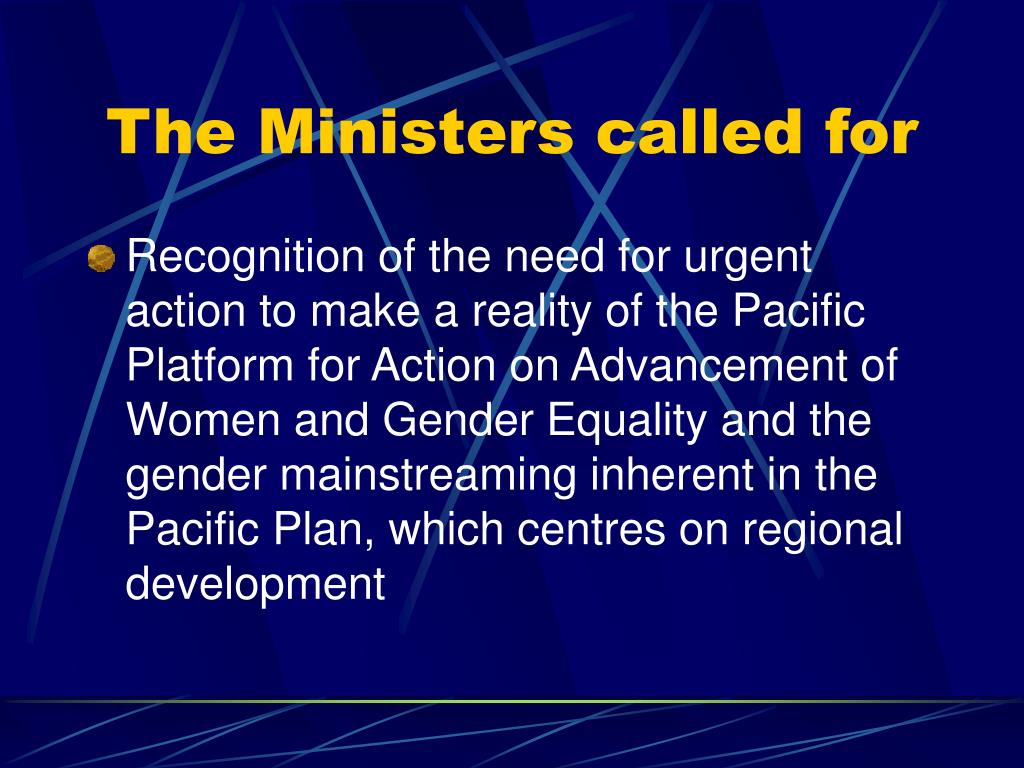 The Ministers called for

Recognition of the need for urgent action to make a reality of the Pacific Platform for Action on Advancement of Women and Gender Equality and the gender mainstreaming inherent in the Pacific Plan, which centres on regional development